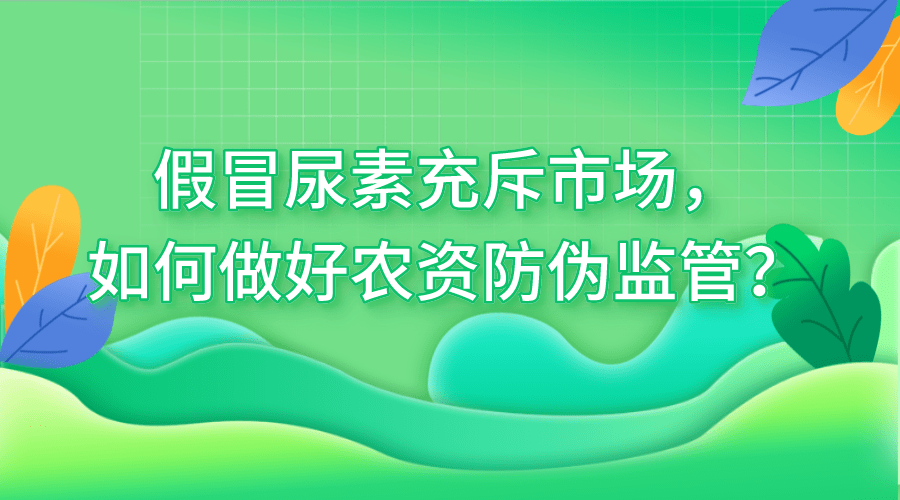 假冒尿素充斥市场，
如何做好农资防伪监管？